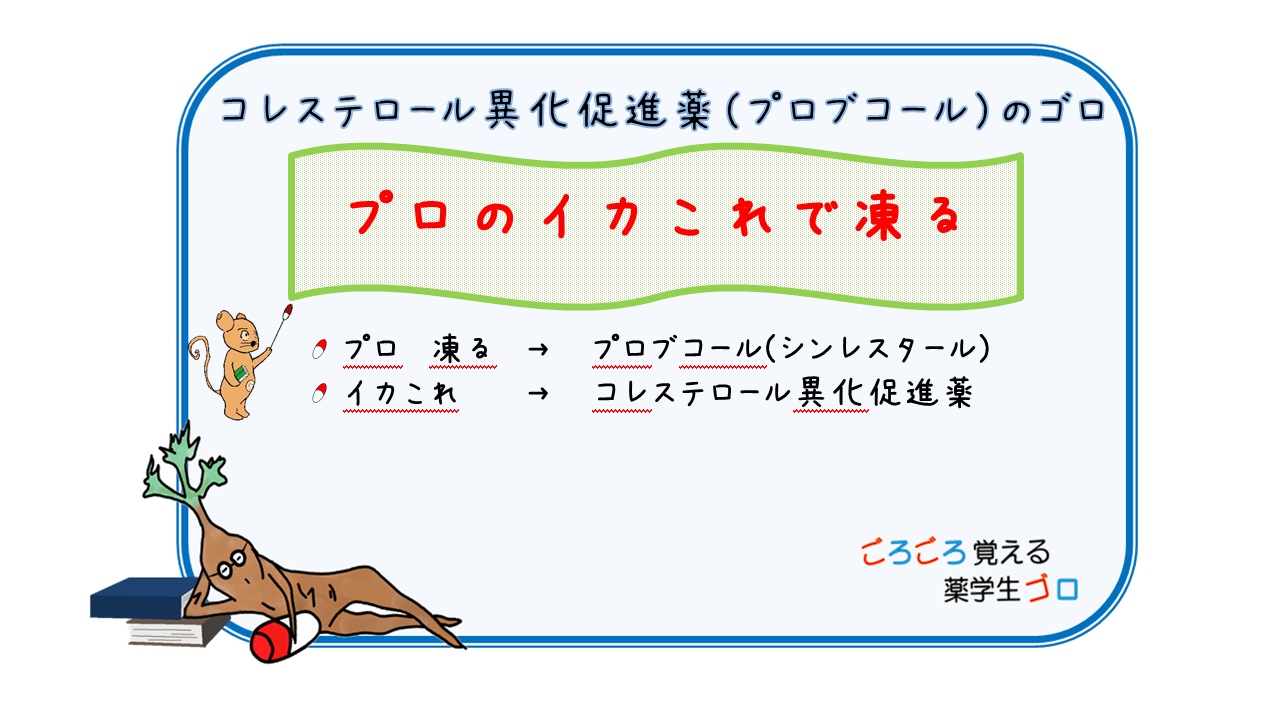 コレステロール異化促進薬（プロブコール）のゴロ

プロのイカこれで凍る

プロ　凍る　→　プロブコール(シンレスタール)
イカこれ　→　コレステロール異化促進薬

ごろごろ覚える
薬学生ゴロ